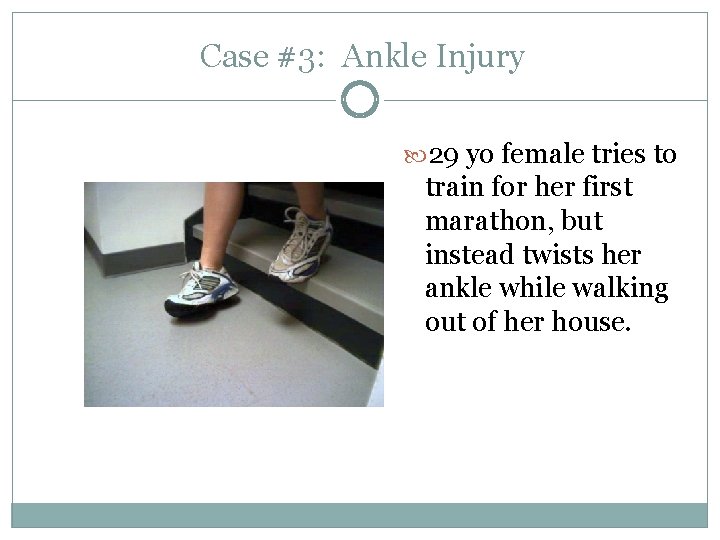 Case #3: Ankle Injury

29 yo female tries to train for her first marathon, but instead twists her ankle while walking out of her house.